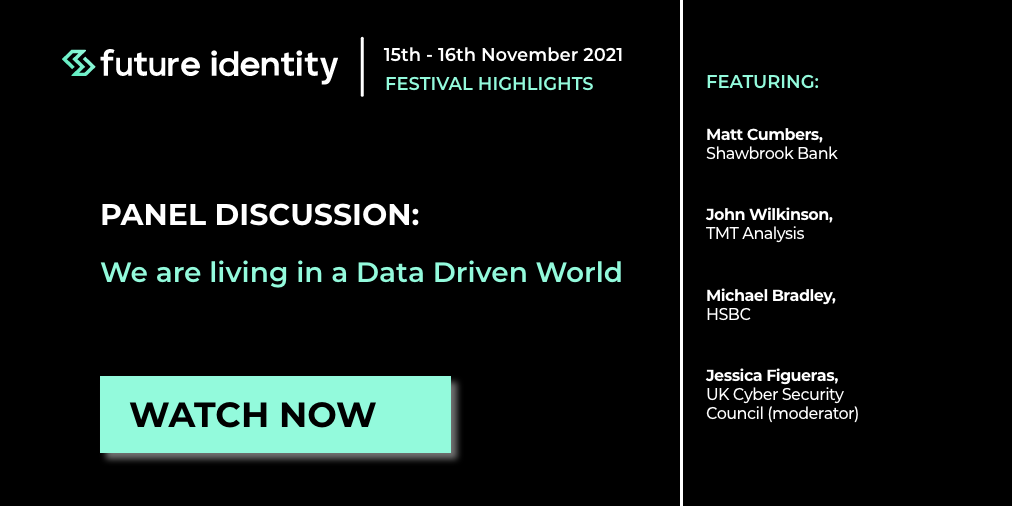 future identity

15th - 16th November 2021
FESTIVAL HIGHLIGHTS

PANEL DISCUSSION:

We are living in a Data Driven World

WATCH NOW

FEATURING:

Matt Cumbers,
Shawbrook Bank

John Wilkinson,
TMT Analysis

Michael Bradley,
HSBC

Jessica Figueras,
UK Cyber Security
Council (moderator)